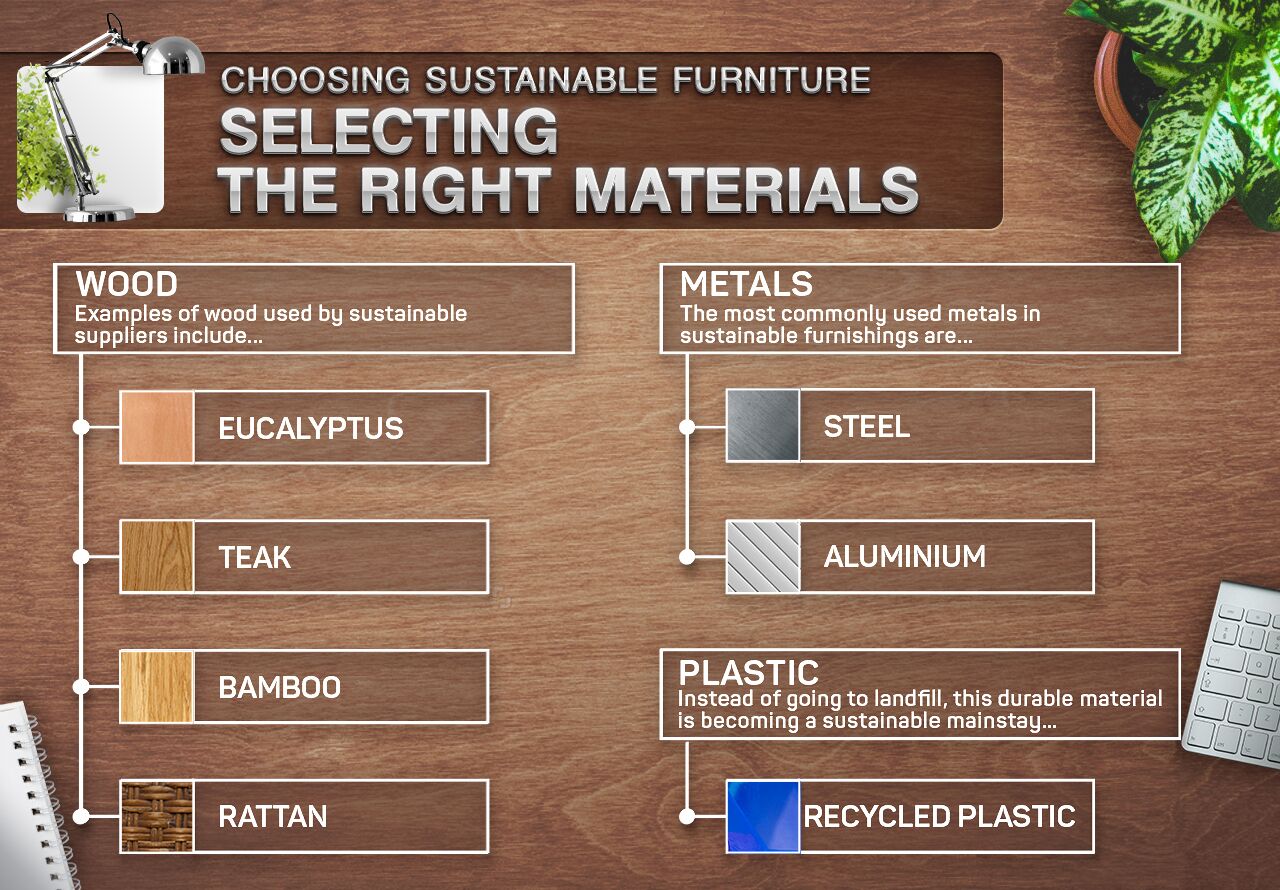 CHOOSING SUSTAINABLE FURNITURE
SELECTING THE RIGHT MATERIALS

WOOD
Examples of wood used by sustainable suppliers include...

EUCALYPTUS

TEAK

BAMBOO

RATTAN

METALS
The most commonly used metals in sustainable furnishings are...

STEEL

ALUMINIUM

PLASTIC
Instead of going to landfill, this durable material is becoming a sustainable mainstay...

RECYCLED PLASTIC